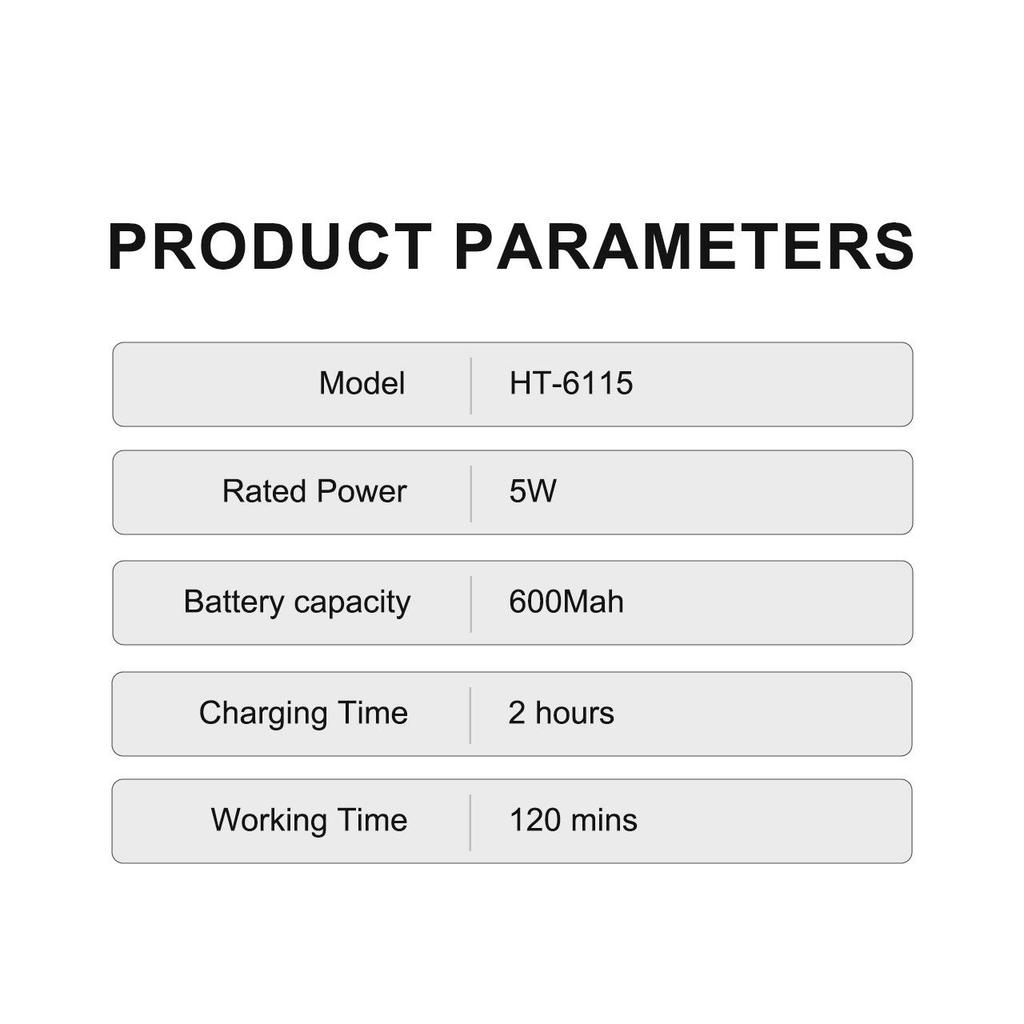 PRODUCT PARAMETERS

| Model | HT-6115 |
|---|---|
| Rated Power | 5W |
| Battery capacity | 600Mah |
| Charging Time | 2 hours |
| Working Time | 120 mins |